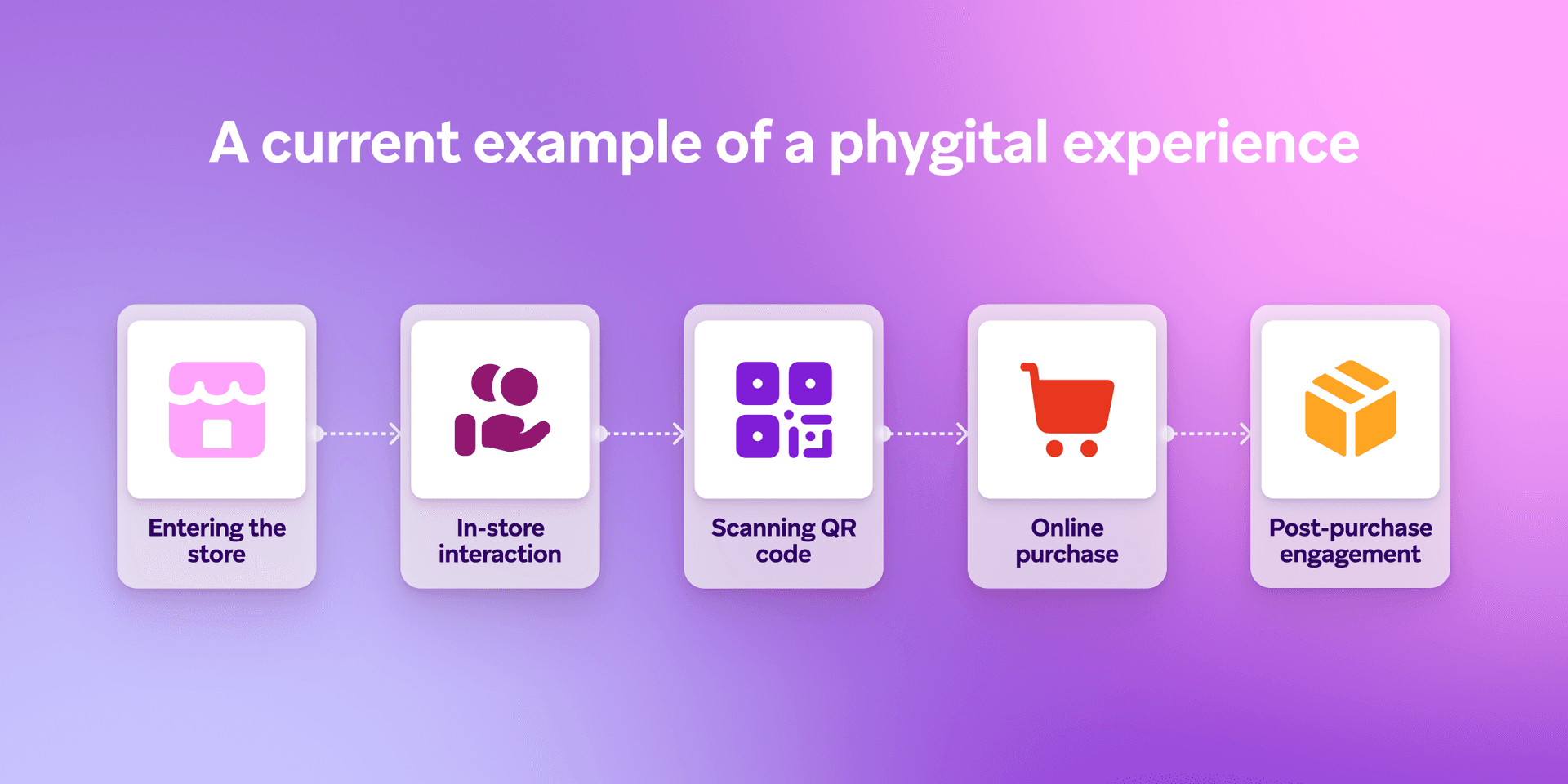 A current example of a phygital experience

Entering the store

In-store interaction

Scanning QR code

Online purchase

Post-purchase engagement